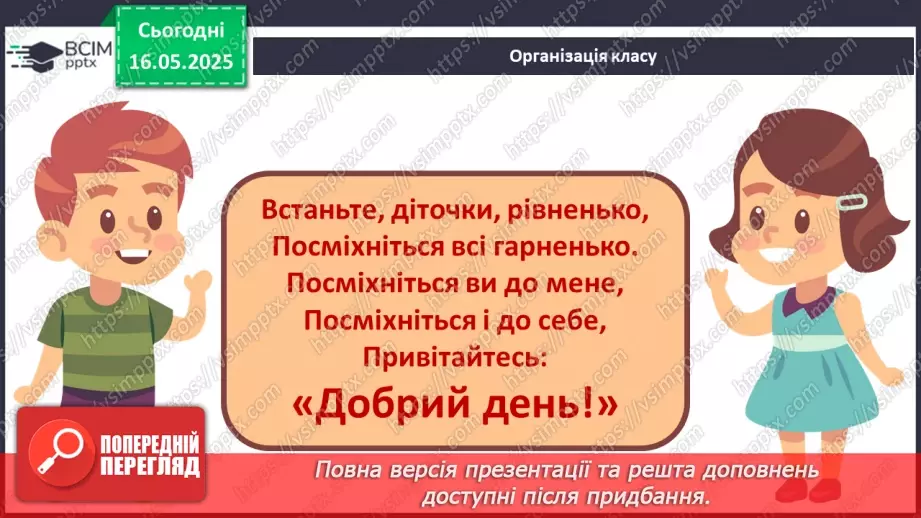 ВСІМ pptx

Сьогодні 16.05.2025

Організація класу

Встаньте, діточки, рівненько,
Посміхніться всі гарненько.
Посміхніться ви до мене,
Посміхніться і до себе,
Привітайтесь:
«Добрий день!»

ПОПЕРЕДНІЙ ПЕРЕГЛЯД

Повна версія презентації та решта доповнень доступні після придбання.

https://vsimpptx.com